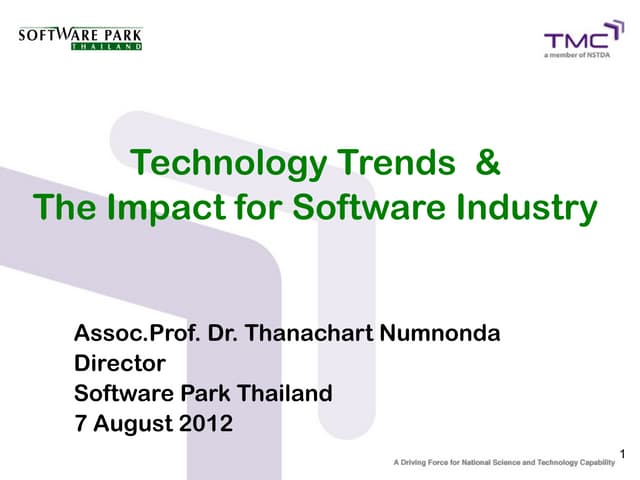 SOFTWARE PARK
THAILAND

TMC
a member of NSTDA

Technology Trends &
The Impact for Software Industry

Assoc.Prof. Dr. Thanachart Numnonda
Director
Software Park Thailand
7 August 2012

1

A Driving Force for National Science and Technology Capability